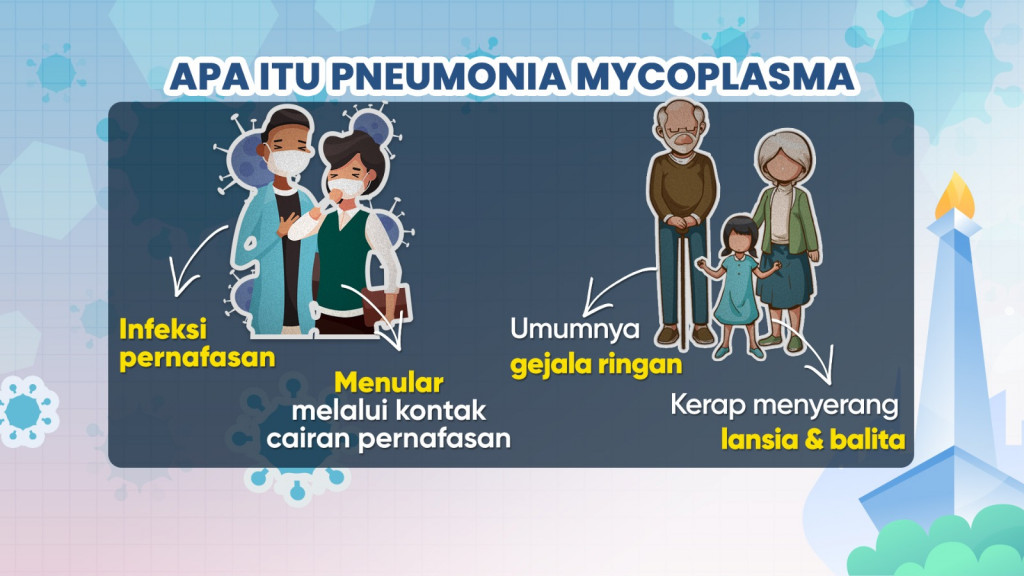 APA ITU PNEUMONIA MYCOPLASMA

Infeksi pernafasan

Menular melalui kontak cairan pernafasan

Umumnya gejala ringan

Kerap menyerang lansia & balita